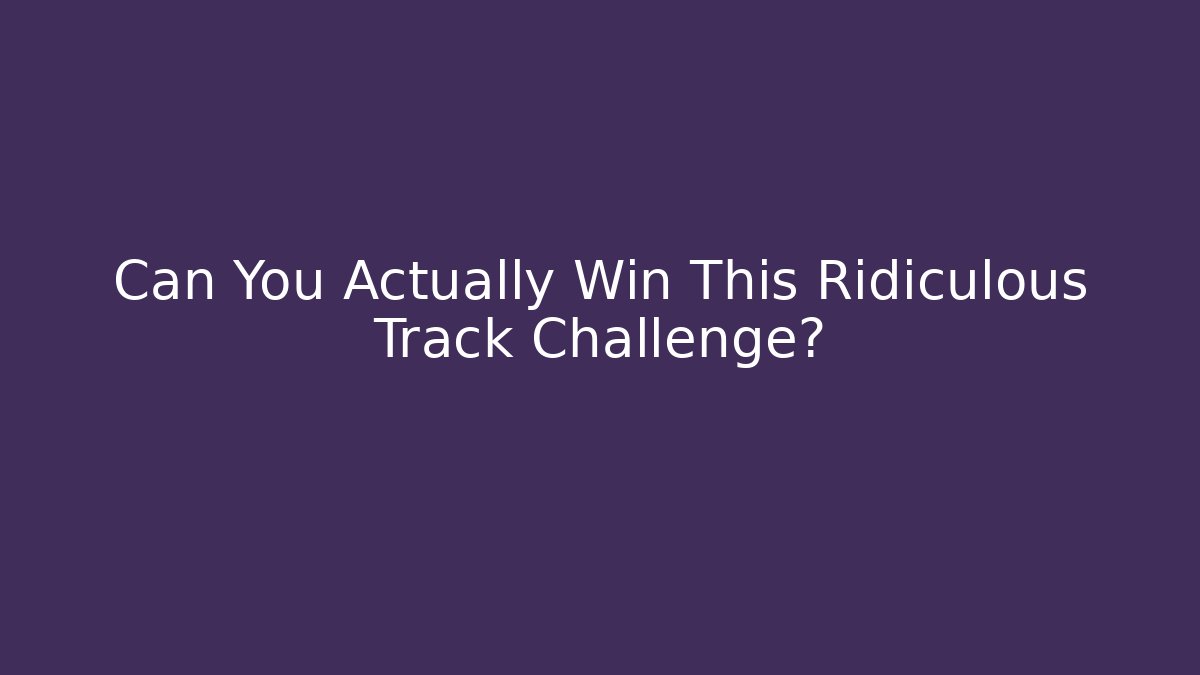 Can You Actually Win This Ridiculous Track Challenge?